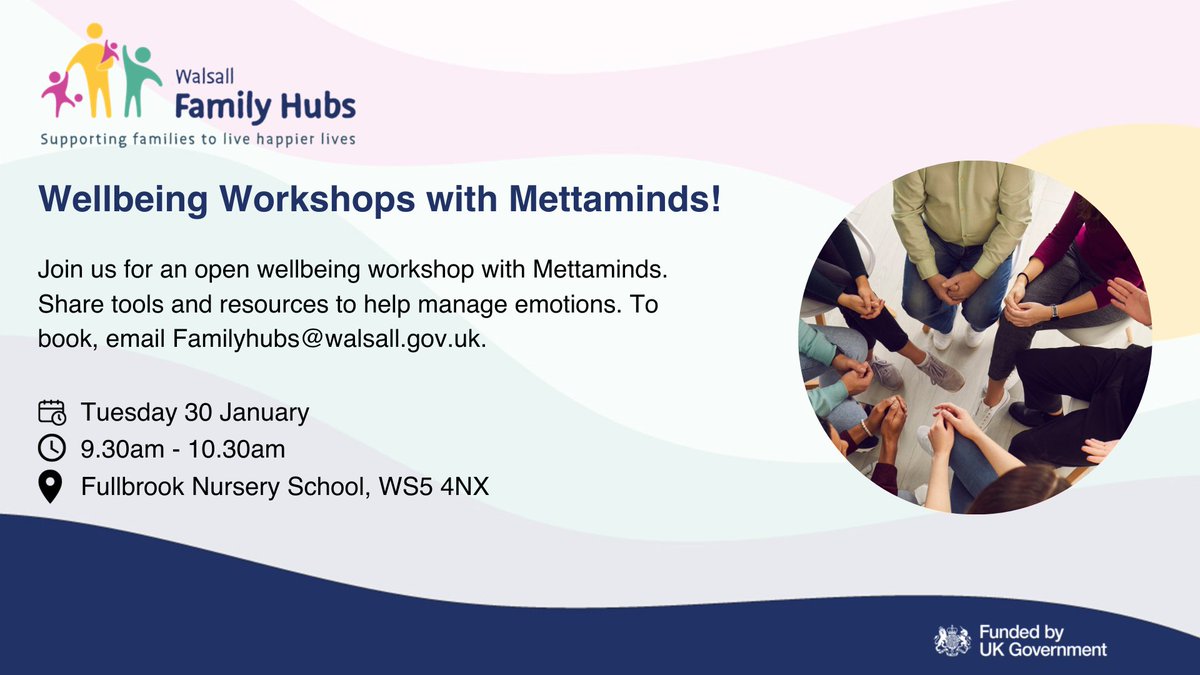 Walsall
Family Hubs
Supporting families to live happier lives

Wellbeing Workshops with Mettaminds!

Join us for an open wellbeing workshop with Mettaminds. Share tools and resources to help manage emotions. To book, email Familyhubs@walsall.gov.uk.

Tuesday 30 January
9.30am - 10.30am
Fullbrook Nursery School, WS5 4NX

Funded by
UK Government